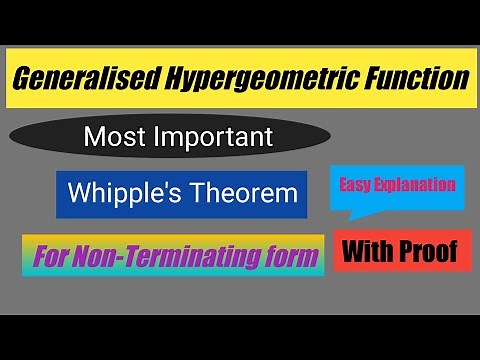 Generalised Hypergeometric Function

Most Important

Whipple's Theorem

Easy Explanation

For Non-Terminating form

With Proof